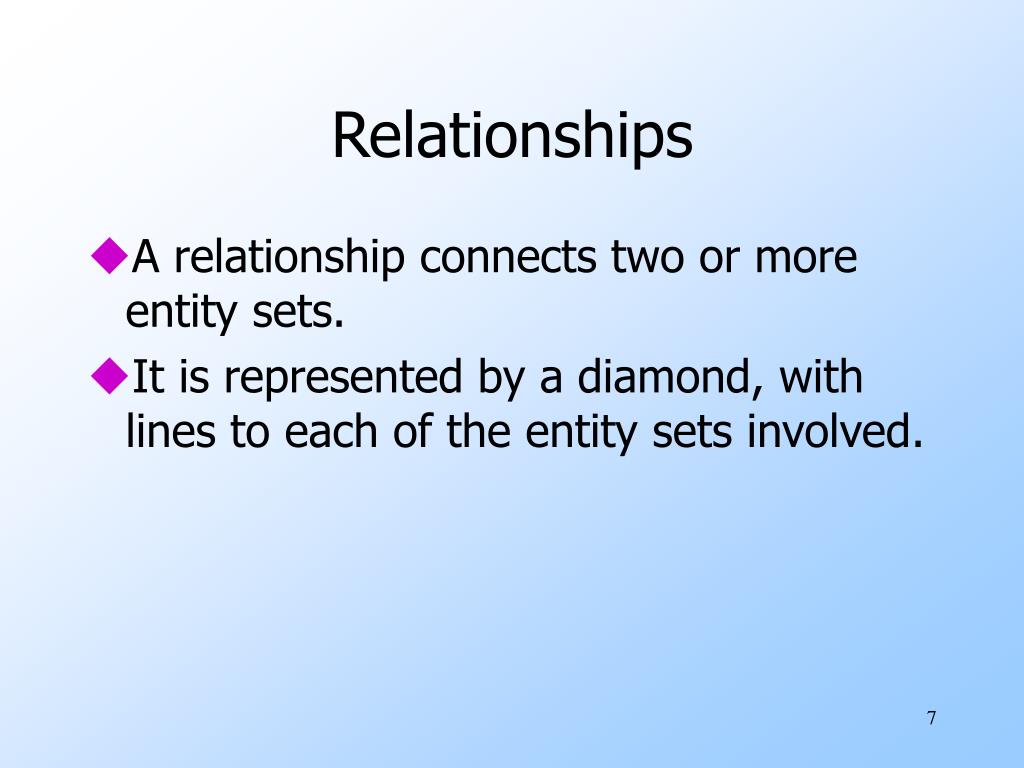 Relationships

◆A relationship connects two or more entity sets.

◆It is represented by a diamond, with lines to each of the entity sets involved.

7